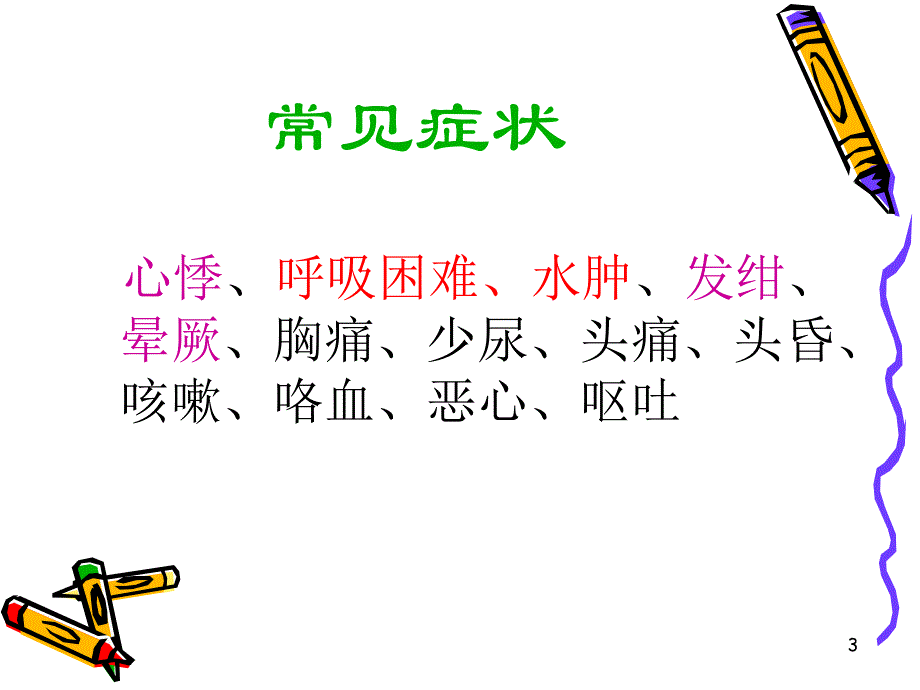 常见症状

心悸、呼吸困难、水肿、发绀、晕厥、胸痛、少尿、头痛、头昏、咳嗽、咯血、恶心、呕吐

3